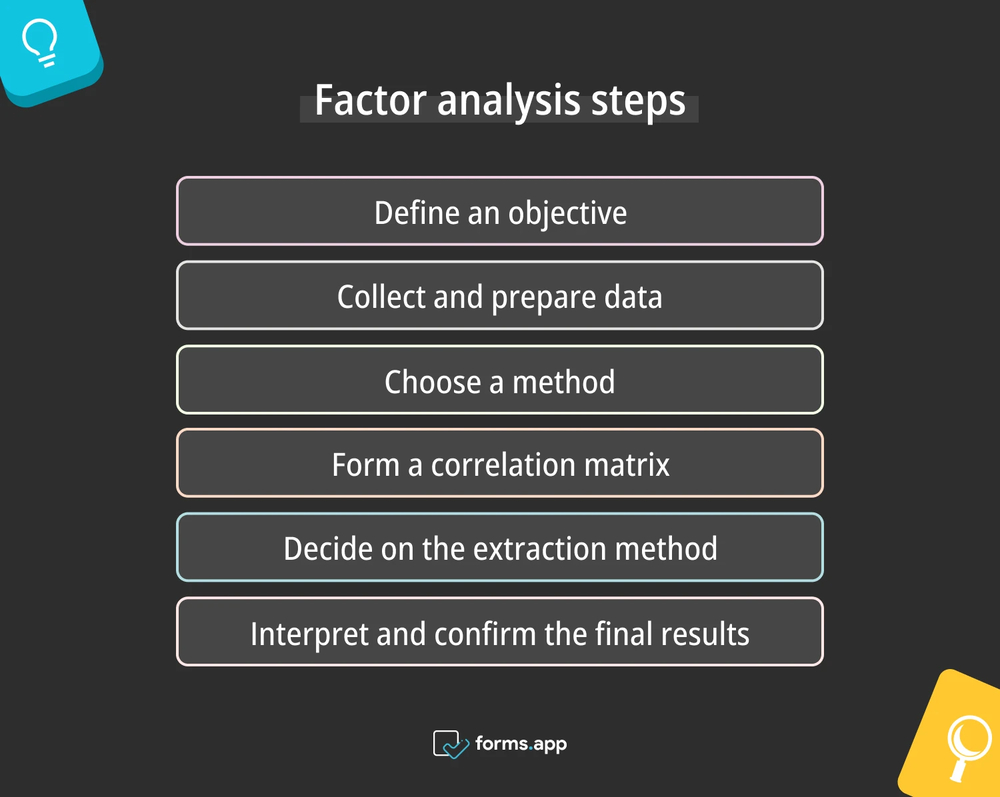 Factor analysis steps

Define an objective

Collect and prepare data

Choose a method

Form a correlation matrix

Decide on the extraction method

Interpret and confirm the final results

forms.app